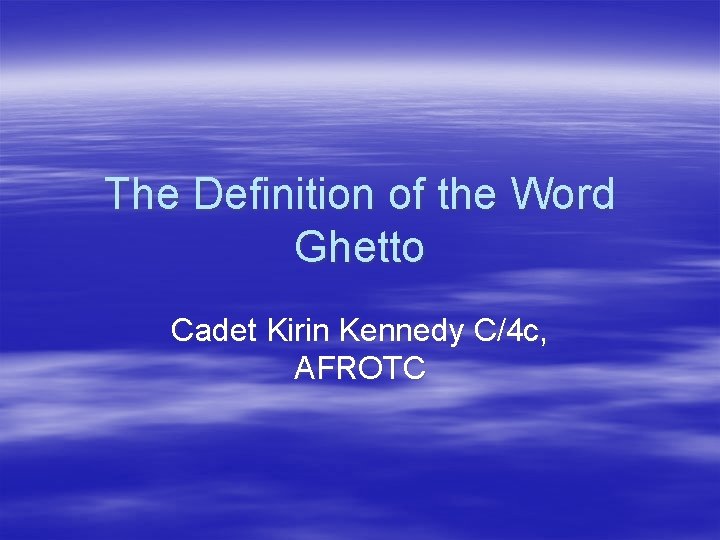 The Definition of the Word Ghetto

Cadet Kirin Kennedy C/4c, AFROTC